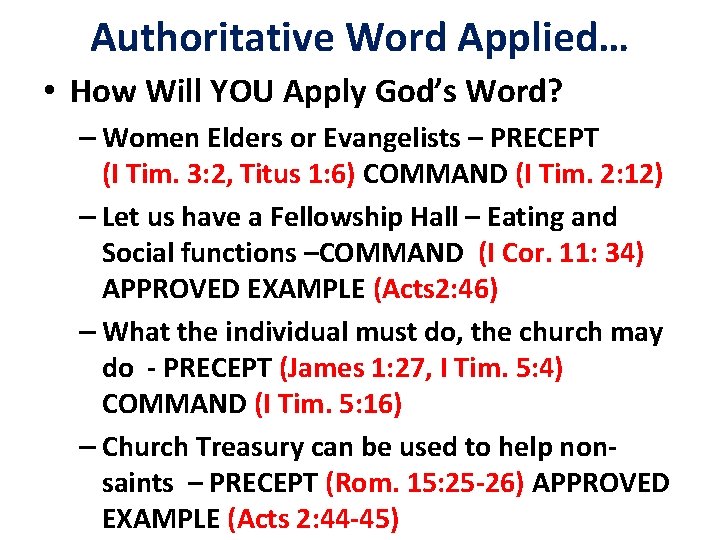 Authoritative Word Applied…

• How Will YOU Apply God's Word?

– Women Elders or Evangelists – PRECEPT (I Tim. 3:2, Titus 1:6) COMMAND (I Tim. 2:12)

– Let us have a Fellowship Hall – Eating and Social functions –COMMAND (I Cor. 11: 34) APPROVED EXAMPLE (Acts2:46)

– What the individual must do, the church may do - PRECEPT (James 1:27, I Tim. 5:4) COMMAND (I Tim. 5:16)

– Church Treasury can be used to help non-saints – PRECEPT (Rom. 15:25-26) APPROVED EXAMPLE (Acts 2:44-45)